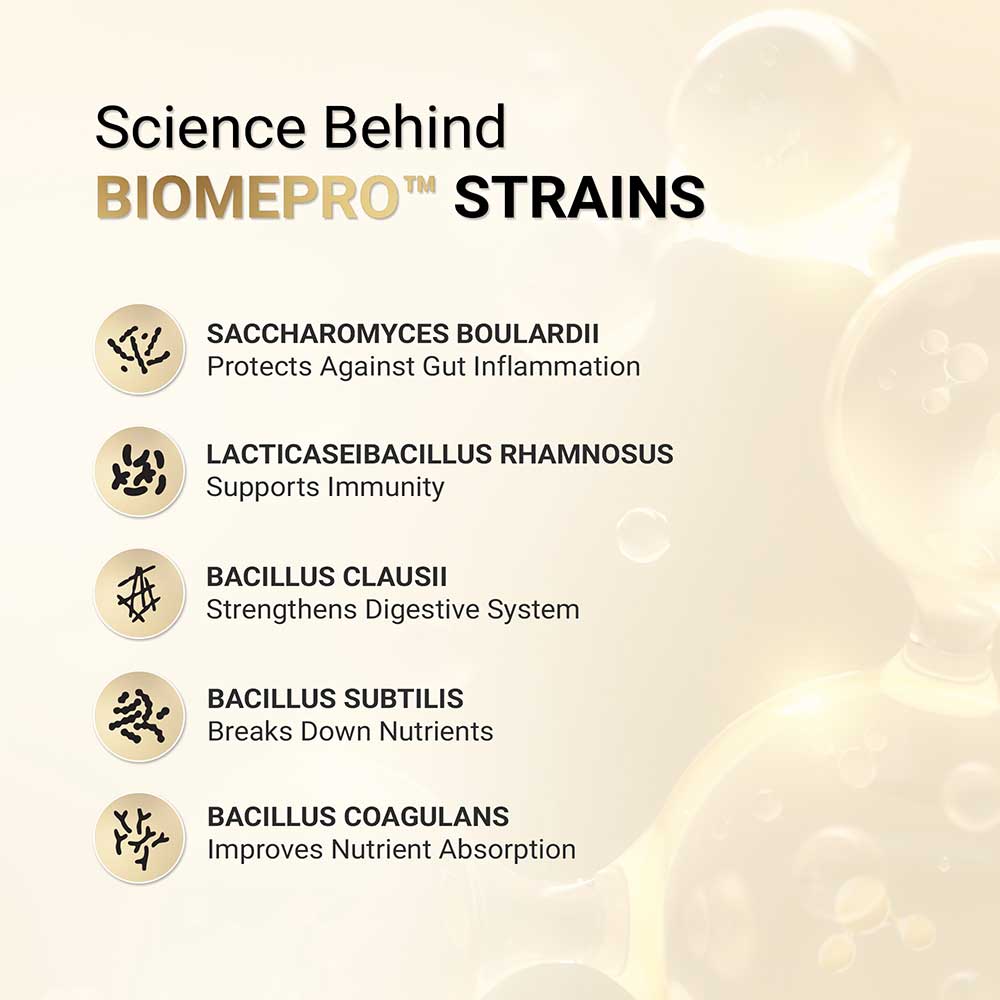 Science Behind
BIOMEPRO™ STRAINS

SACCHAROMYCES BOULARDII
Protects Against Gut Inflammation

LACTICASEIBACILLUS RHAMNOSUS
Supports Immunity

BACILLUS CLAUSII
Strengthens Digestive System

BACILLUS SUBTILIS
Breaks Down Nutrients

BACILLUS COAGULANS
Improves Nutrient Absorption